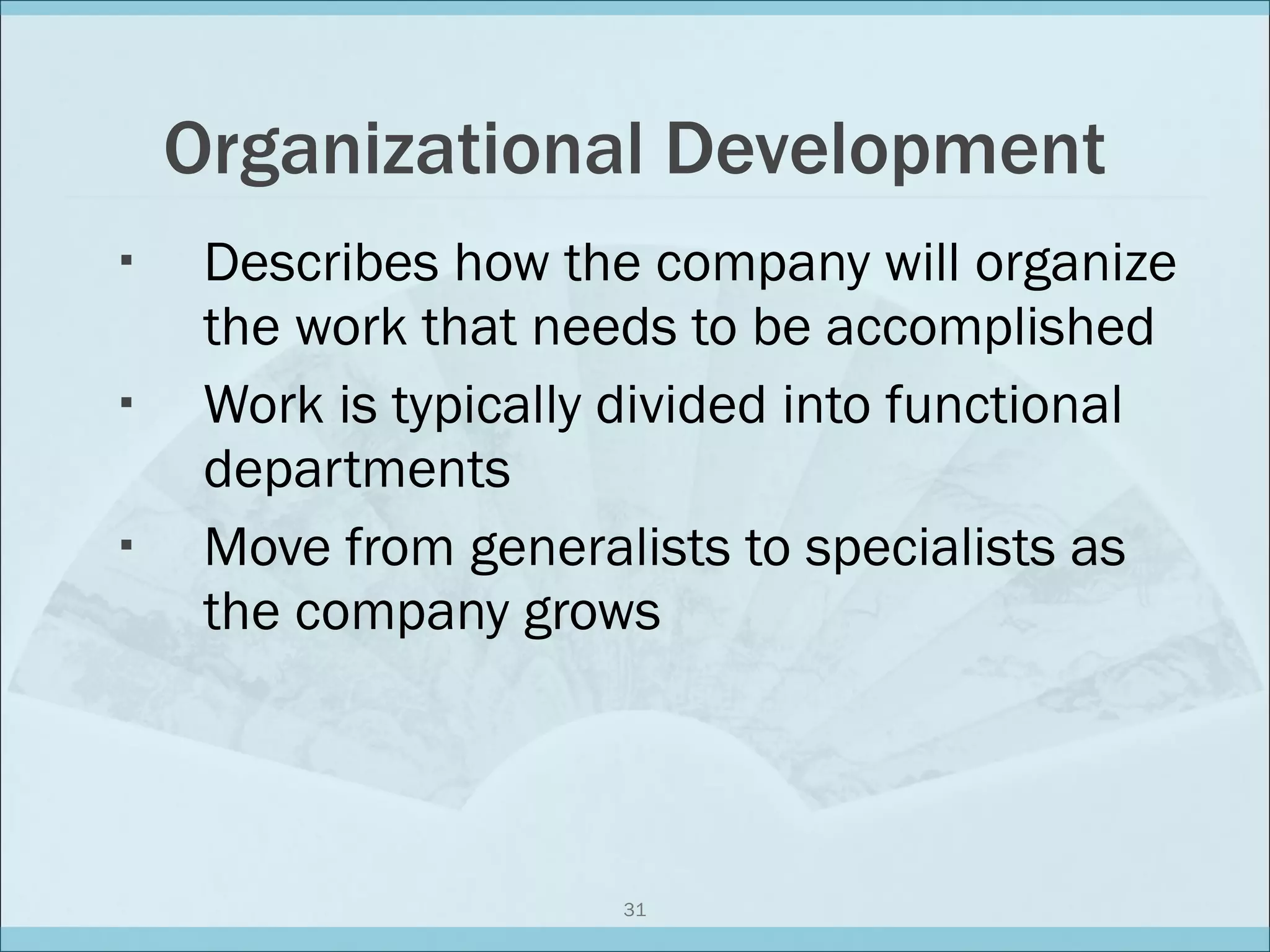 Organizational Development

▪ Describes how the company will organize the work that needs to be accomplished

▪ Work is typically divided into functional departments

▪ Move from generalists to specialists as the company grows

31